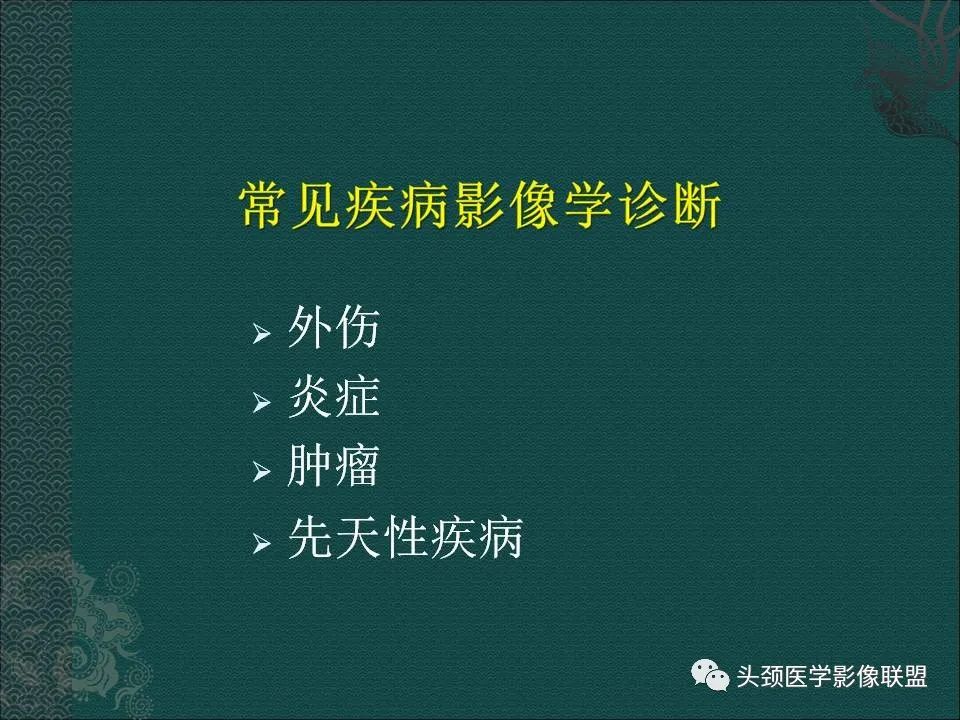 常见疾病影像学诊断

➢ 外伤
➢ 炎症
➢ 肿瘤
➢ 先天性疾病

头颈医学影像联盟